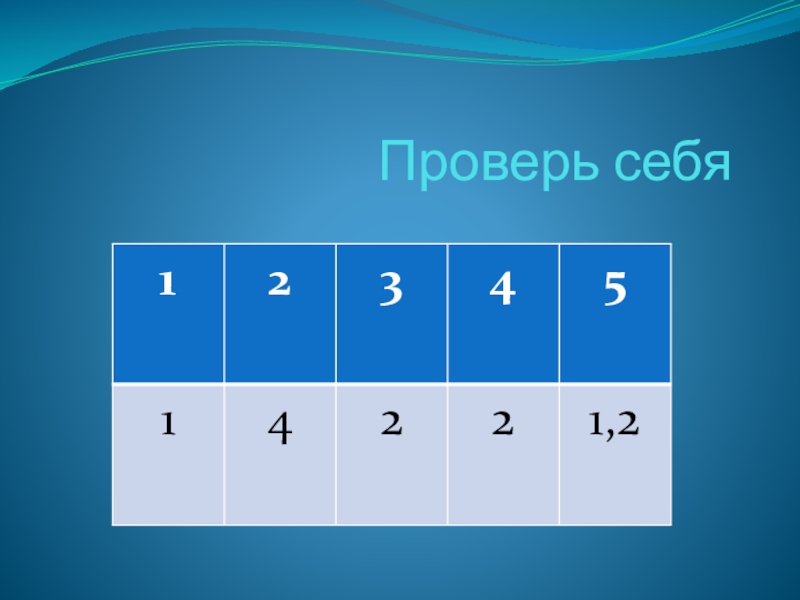 Проверь себя

| 1 | 2 | 3 | 4 | 5 |
|---|---|---|---|---|
| 1 | 4 | 2 | 2 | 1,2 |